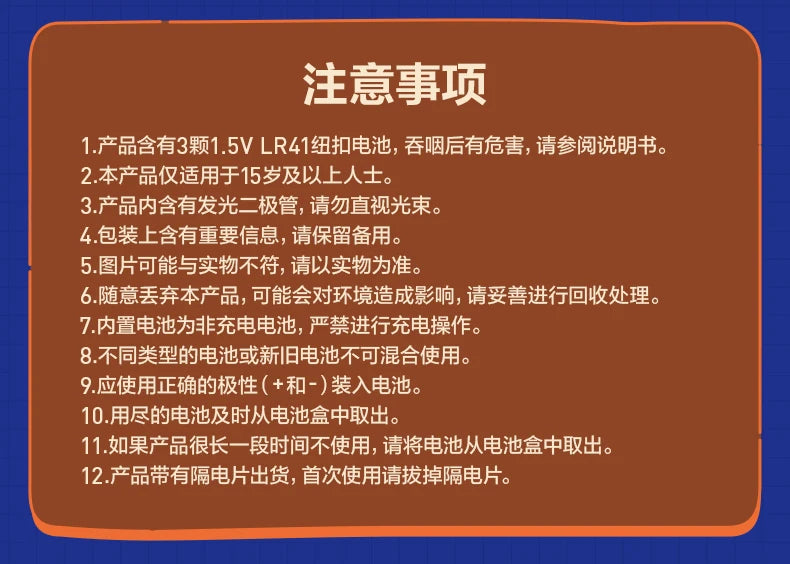 注意事项

1.产品含有3颗1.5V LR41纽扣电池，吞咽后有危害，请参阅说明书。
2.本产品仅适用于15岁及以上人士。
3.产品内含有发光二极管，请勿直视光束。
4.包装上含有重要信息，请保留备用。
5.图片可能与实物不符，请以实物为准。
6.随意丢弃本产品，可能会对环境造成影响，请妥善进行回收处理。
7.内置电池为非充电电池，严禁进行充电操作。
8.不同类型的电池或新旧电池不可混合使用。
9.应使用正确的极性（+和-）装入电池。
10.用尽的电池及时从电池盒中取出。
11.如果产品很长一段时间不使用，请将电池从电池盒中取出。
12.产品带有隔电片出货，首次使用请拔掉隔电片。